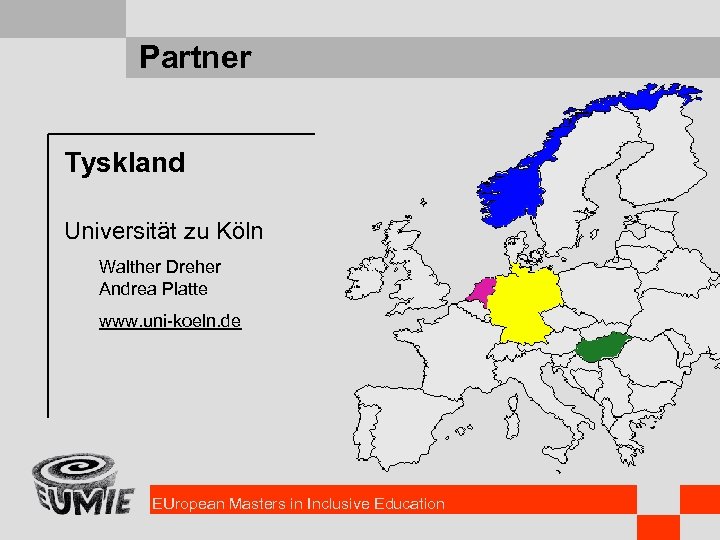 Partner

Tyskland

Universität zu Köln

Walther Dreher
Andrea Platte

www.uni-koeln.de

EUMIE

EUropean Masters in Inclusive Education